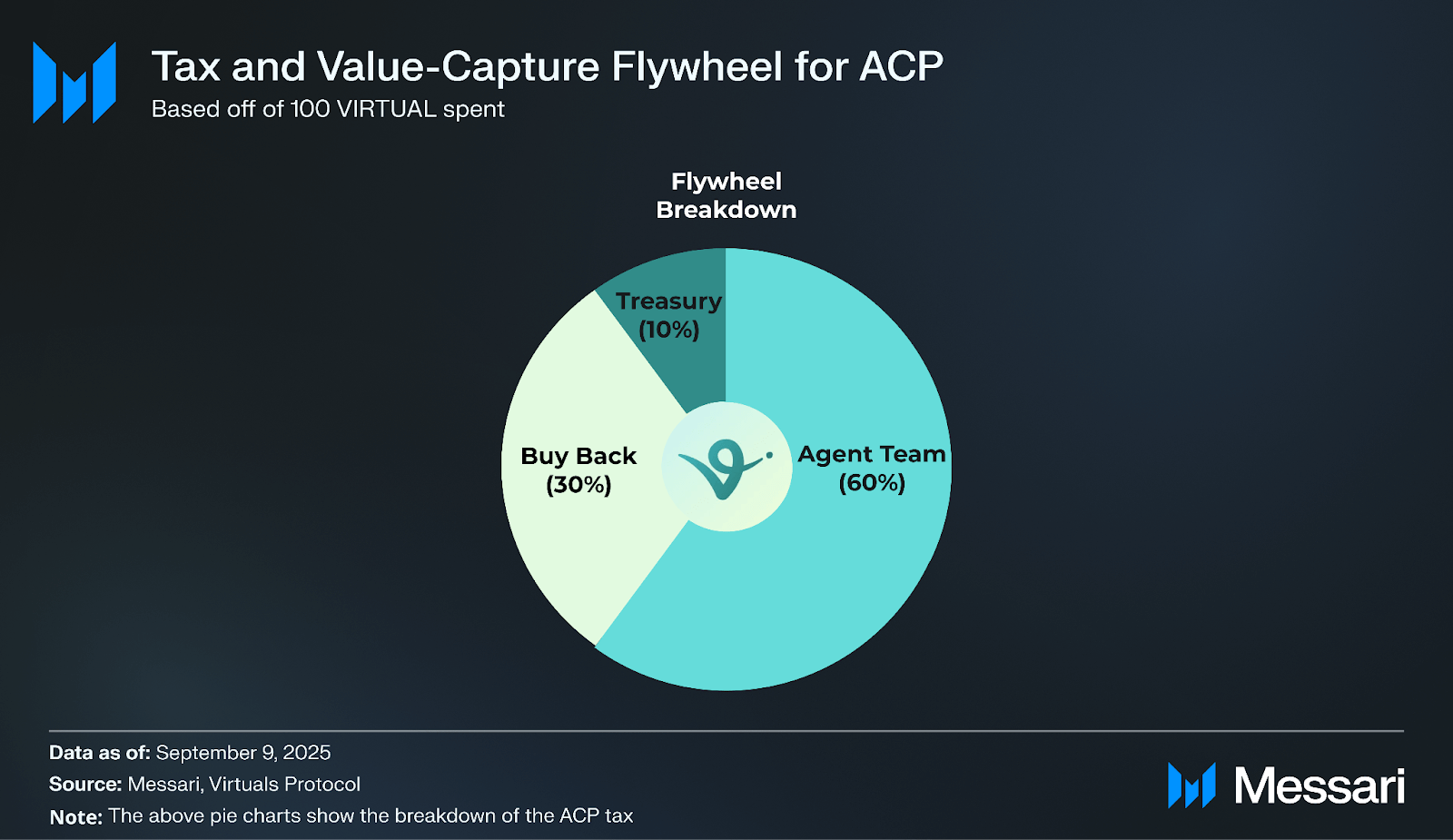 Tax and Value-Capture Flywheel for ACP
Based off of 100 VIRTUAL spent

Flywheel Breakdown

Treasury (10%)

Buy Back (30%)

Agent Team (60%)

Data as of: September 9, 2025
Source: Messari, Virtuals Protocol
Note: The above pie charts show the breakdown of the ACP tax

Messari